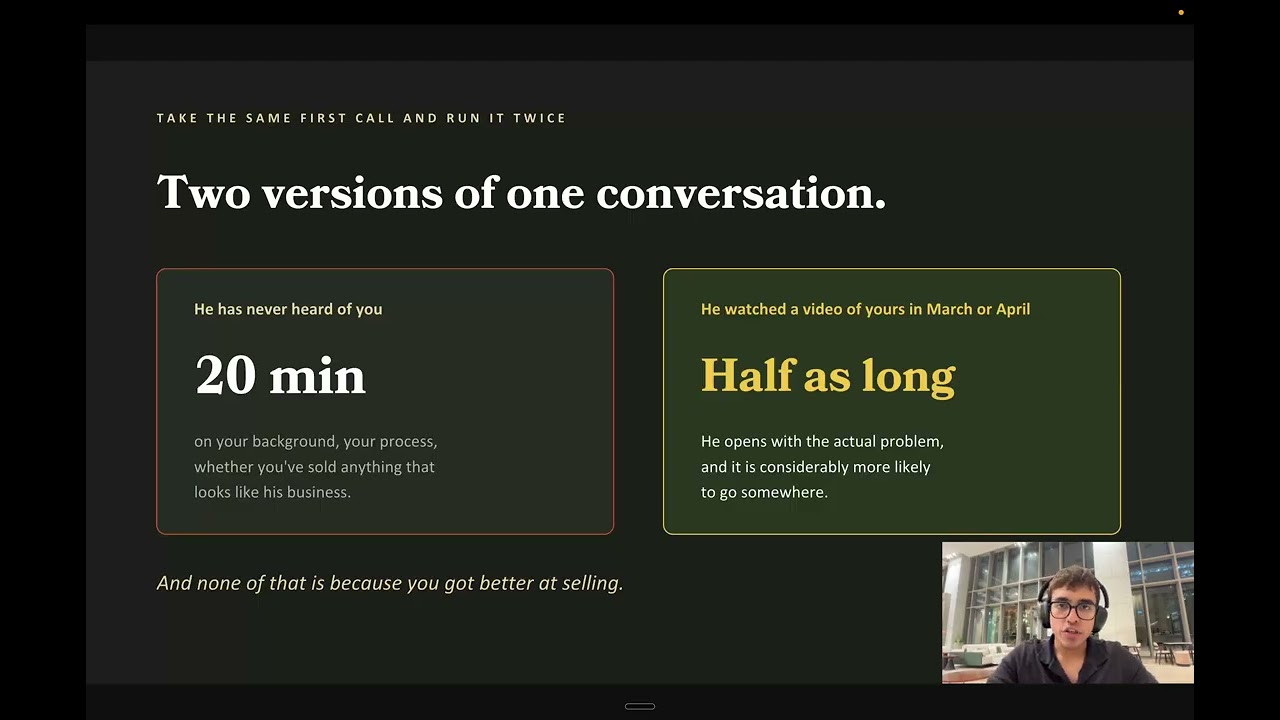 TAKE THE SAME FIRST CALL AND RUN IT TWICE

Two versions of one conversation.

He has never heard of you

20 min

on your background, your process, whether you've sold anything that looks like his business.

He watched a video of yours in March or April

Half as long

He opens with the actual problem, and it is considerably more likely to go somewhere.

And none of that is because you got better at selling.